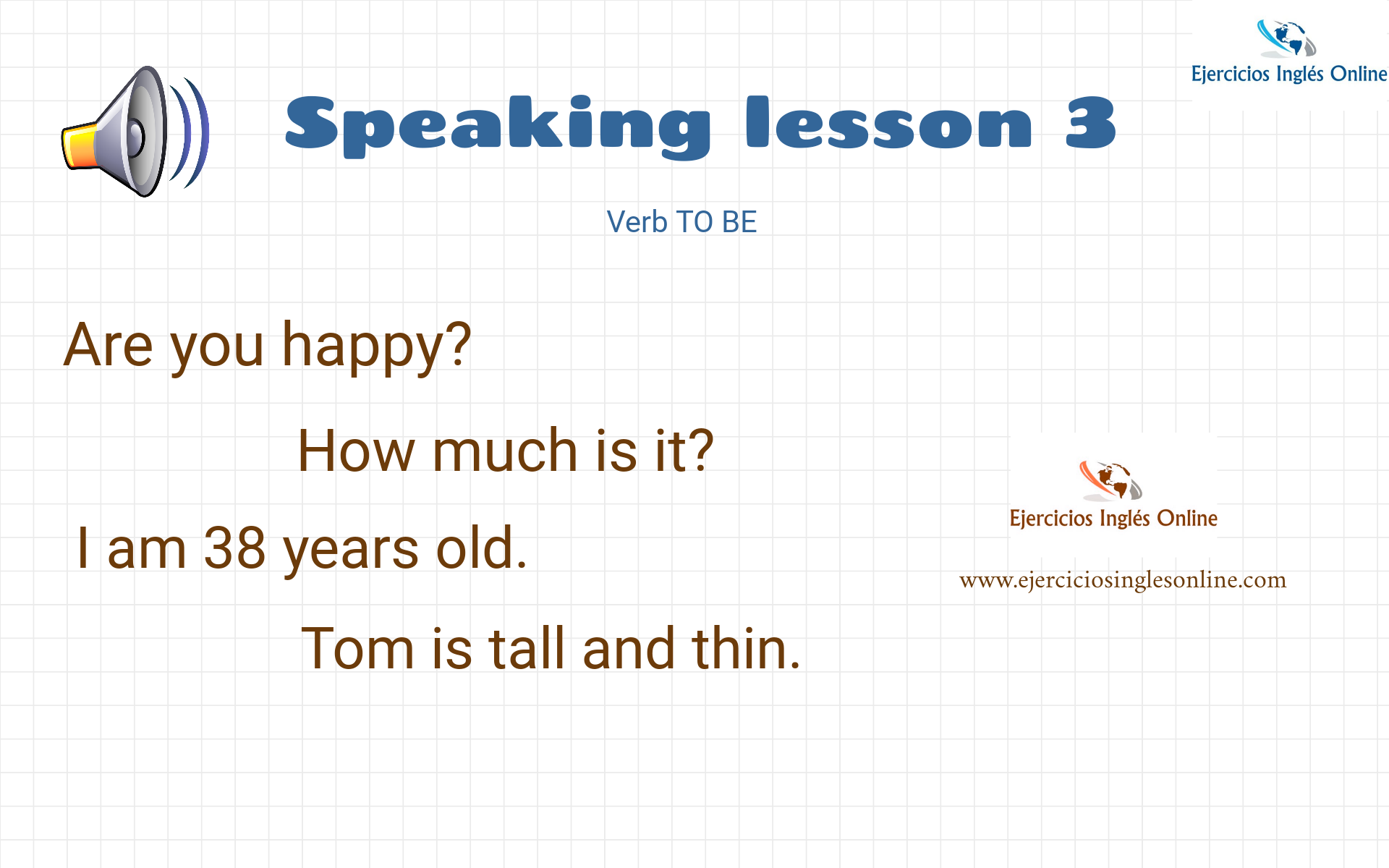 Ejercicios Inglés Online

Speaking lesson 3

Verb TO BE

Are you happy?

How much is it?

I am 38 years old.

Tom is tall and thin.

Ejercicios Inglés Online

www.ejerciciosinglesonline.com